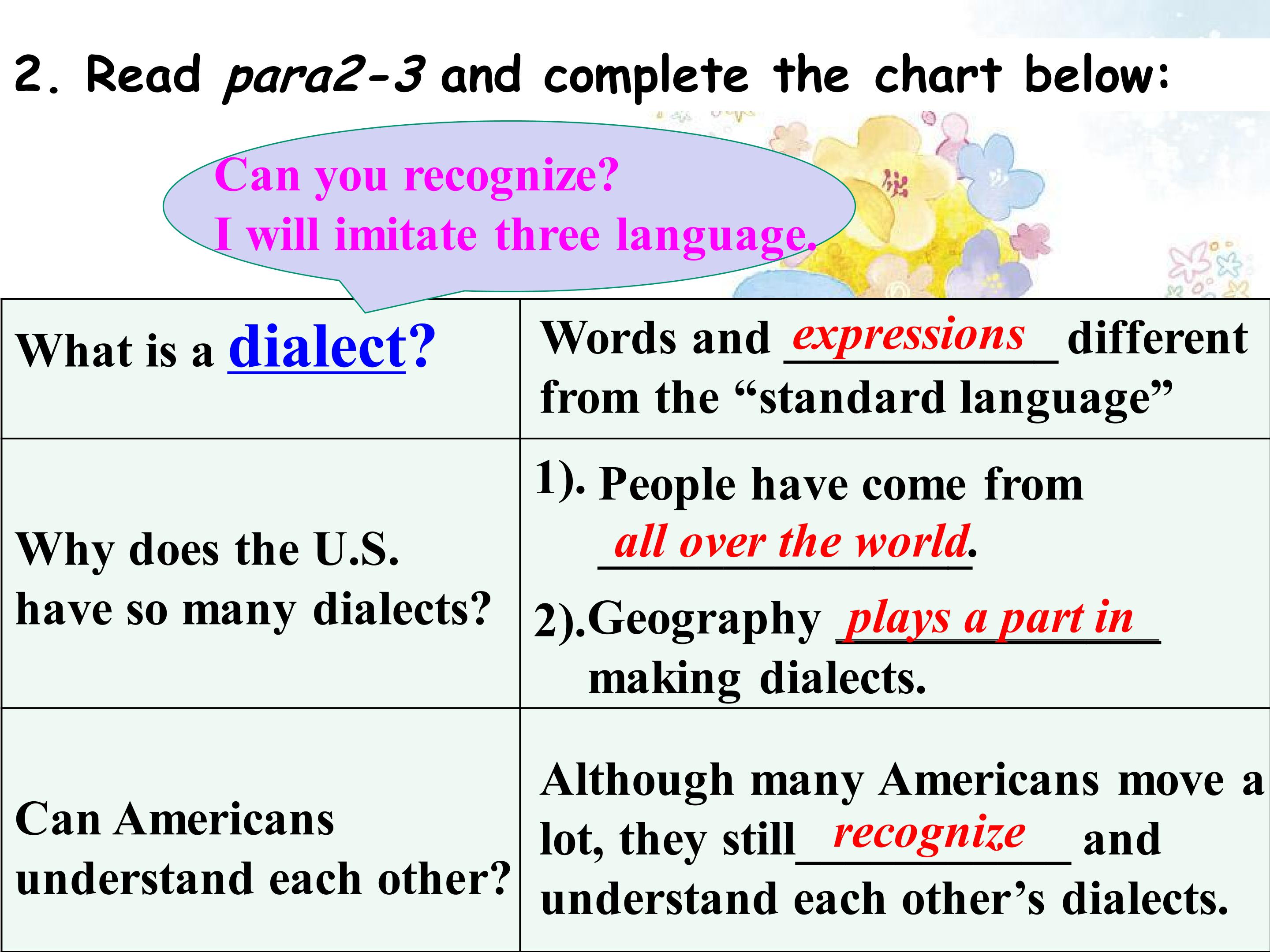 2. Read para2-3 and complete the chart below:

Can you recognize?
I will imitate three language.

| What is a dialect? | Words and expressions different from the "standard language" |
|---|---|
| Why does the U.S. have so many dialects? | 1). People have come from all over the world. 2).Geography plays a part in making dialects. |
| Can Americans understand each other? | Although many Americans move a lot, they still recognize and understand each other's dialects. |